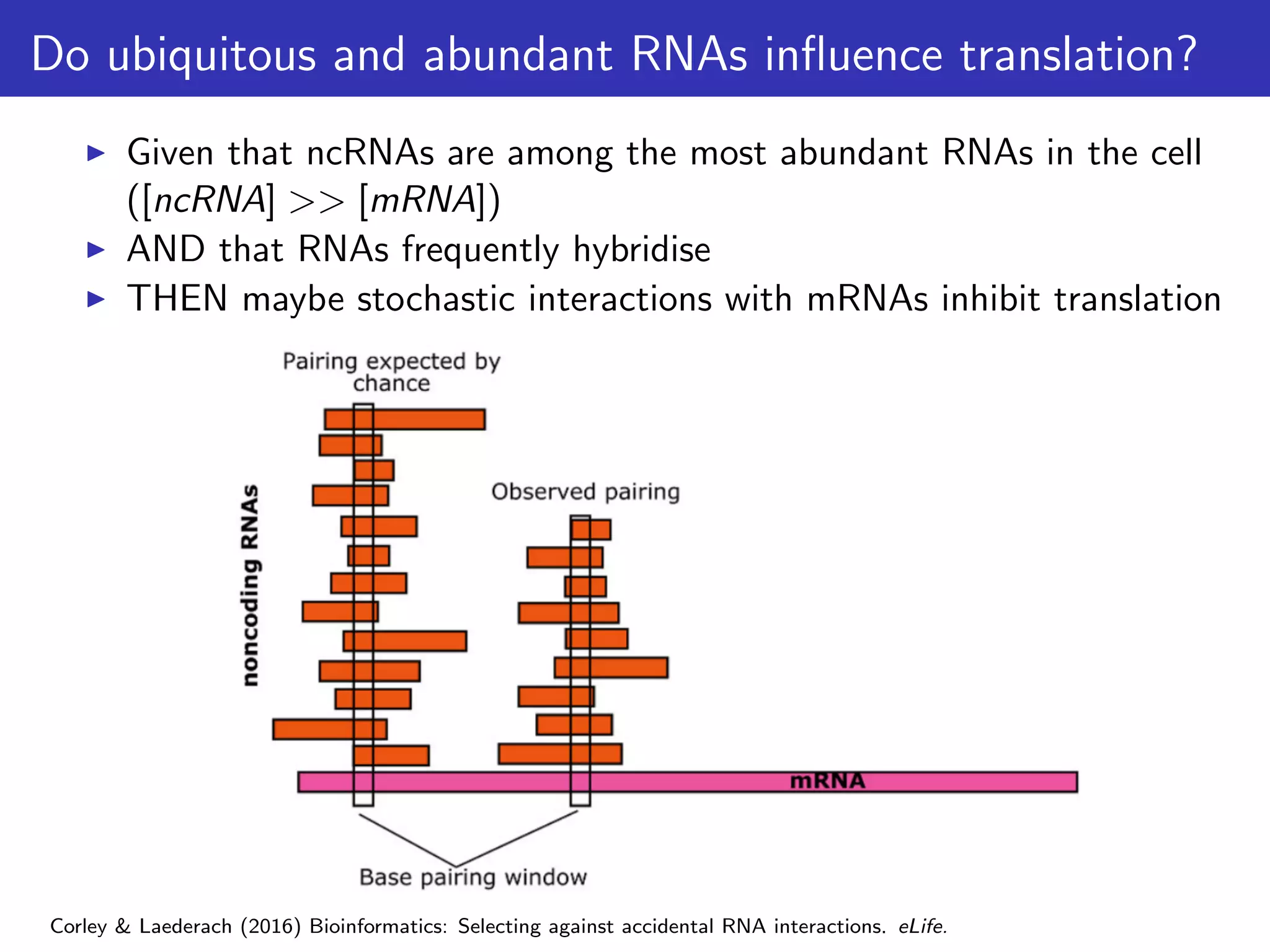 Do ubiquitous and abundant RNAs influence translation?

▶ Given that ncRNAs are among the most abundant RNAs in the cell ($[ncRNA] >> [mRNA]$)
▶ AND that RNAs frequently hybridise
▶ THEN maybe stochastic interactions with mRNAs inhibit translation

Pairing expected by chance

Observed pairing

noncoding RNAs

mRNA

Base pairing window

Corley & Laederach (2016) Bioinformatics: Selecting against accidental RNA interactions. eLife.